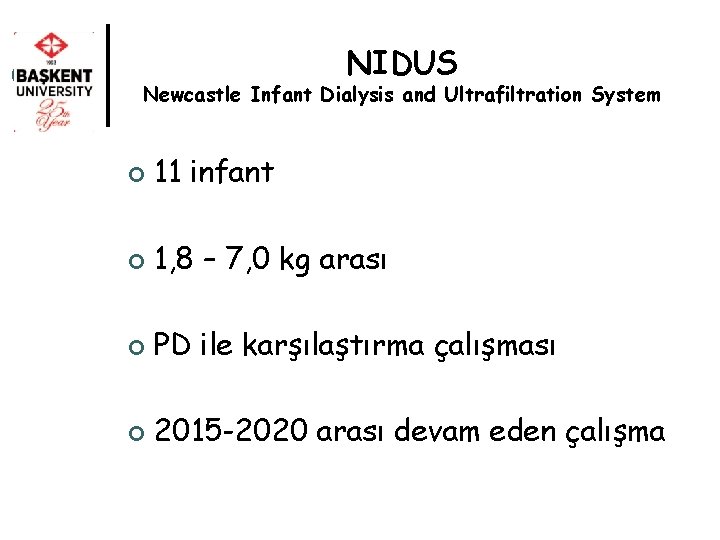 1993
BAŞKENT
UNIVERSITY
25th Year

NIDUS
Newcastle Infant Dialysis and Ultrafiltration System

11 infant

1,8 – 7,0 kg arası

PD ile karşılaştırma çalışması

2015-2020 arası devam eden çalışma